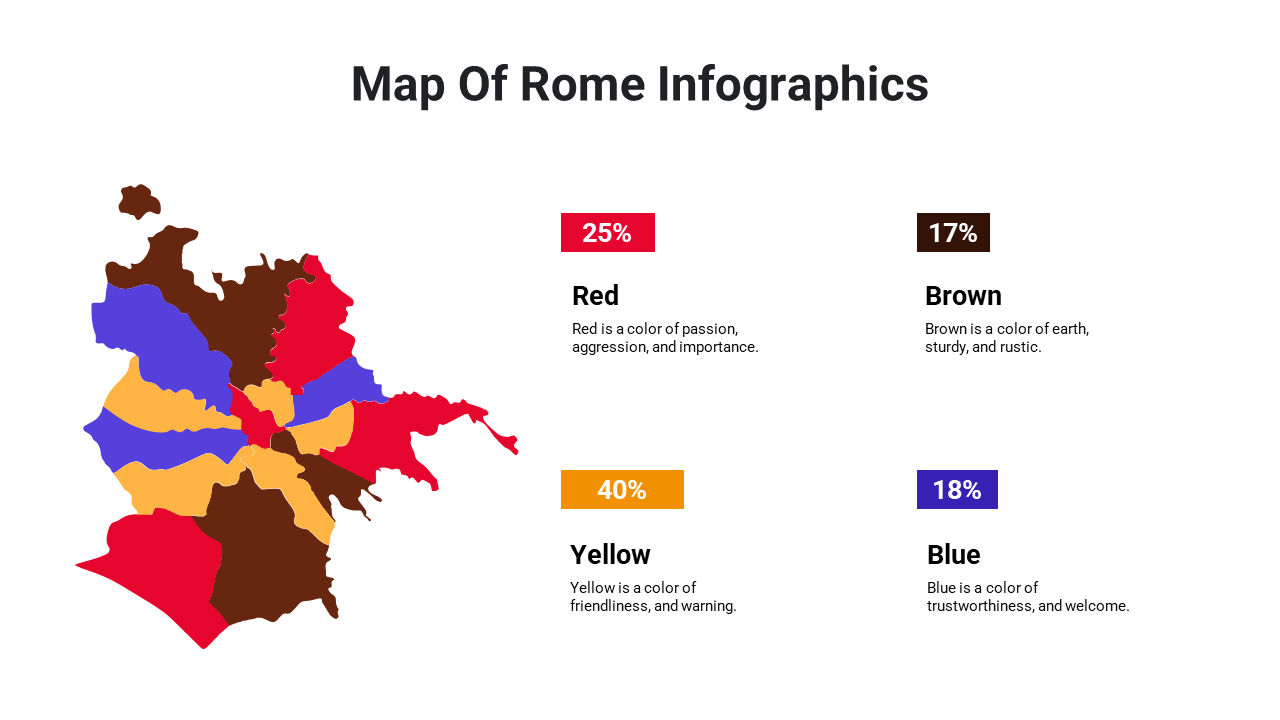 Map Of Rome Infographics

25%

Red

Red is a color of passion, aggression, and importance.

17%

Brown

Brown is a color of earth, sturdy, and rustic.

40%

Yellow

Yellow is a color of friendliness, and warning.

18%

Blue

Blue is a color of trustworthiness, and welcome.